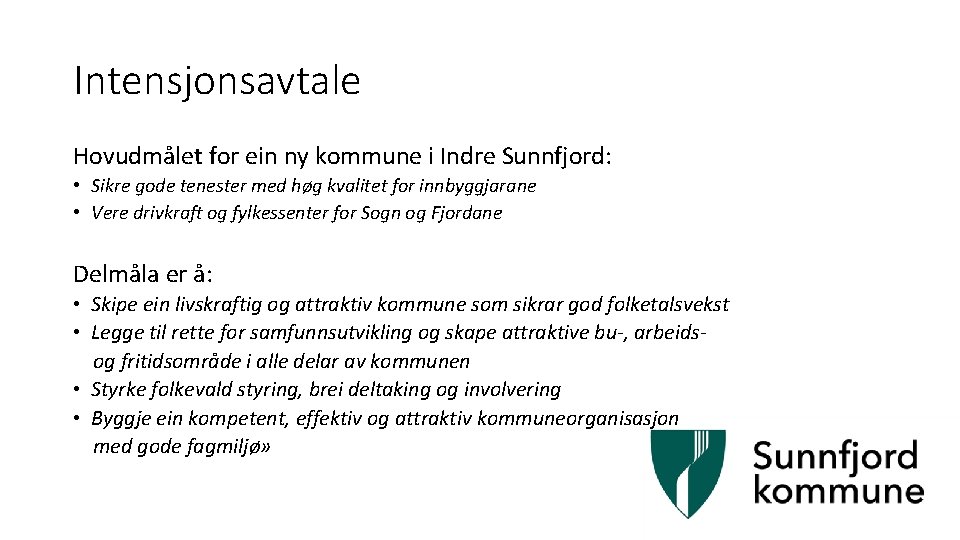 Intensjonsavtale

Hovudmålet for ein ny kommune i Indre Sunnfjord:
• Sikre gode tenester med høg kvalitet for innbyggjarane
• Vere drivkraft og fylkessenter for Sogn og Fjordane

Delmåla er å:
• Skipe ein livskraftig og attraktiv kommune som sikrar god folketalsvekst
• Legge til rette for samfunnsutvikling og skape attraktive bu-, arbeids- og fritidsområde i alle delar av kommunen
• Styrke folkevald styring, brei deltaking og involvering
• Byggje ein kompetent, effektiv og attraktiv kommuneorganisasjon med gode fagmiljø»

Sunnfjord kommune